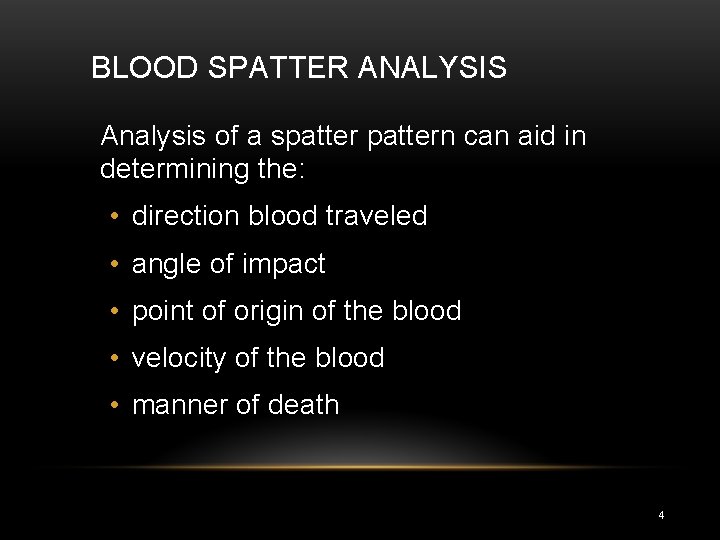 BLOOD SPATTER ANALYSIS

Analysis of a spatter pattern can aid in determining the:

• direction blood traveled
• angle of impact
• point of origin of the blood
• velocity of the blood
• manner of death

4